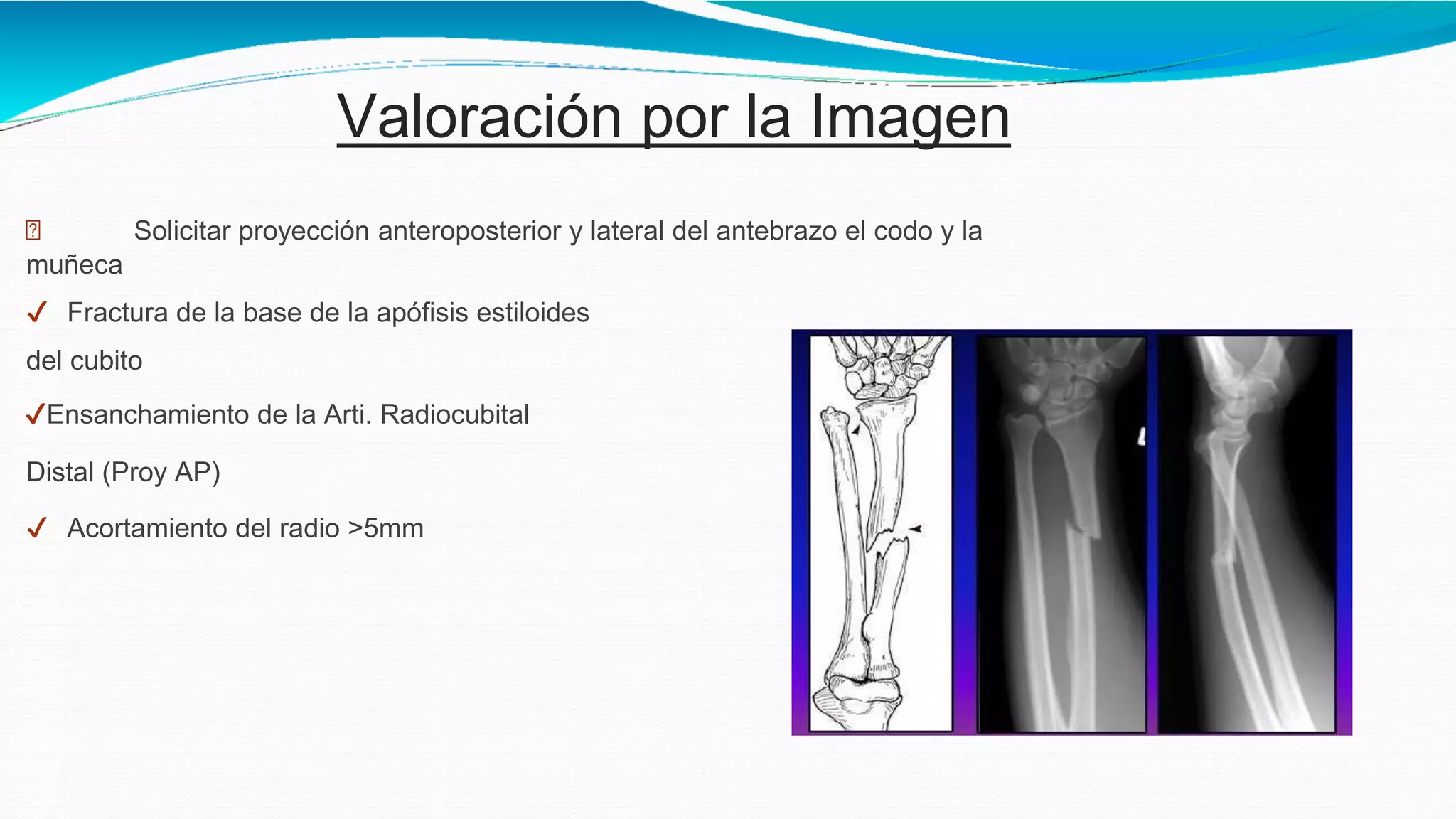 Valoración por la Imagen

 Solicitar proyección anteroposterior y lateral del antebrazo el codo y la muñeca

✓ Fractura de la base de la apófisis estiloides del cubito

✓Ensanchamiento de la Arti. Radiocubital Distal (Proy AP)

✓ Acortamiento del radio >5mm